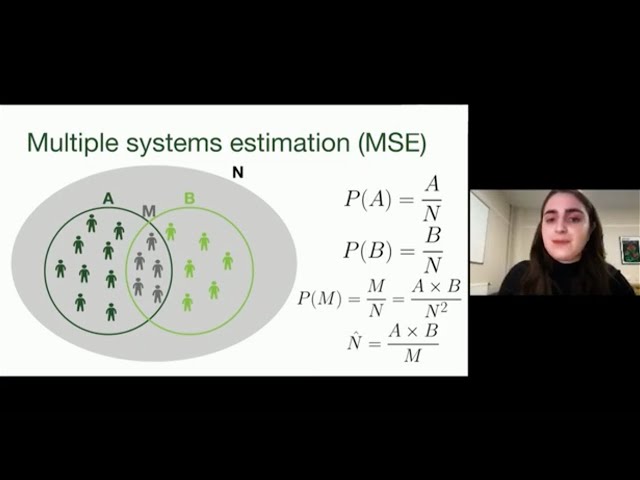 Multiple systems estimation (MSE)

N

A

M

B

$P(A) = \frac{A}{N}$

$P(B) = \frac{B}{N}$

$P(M) = \frac{M}{N} = \frac{A \times B}{N^2}$

$\hat{N} = \frac{A \times B}{M}$